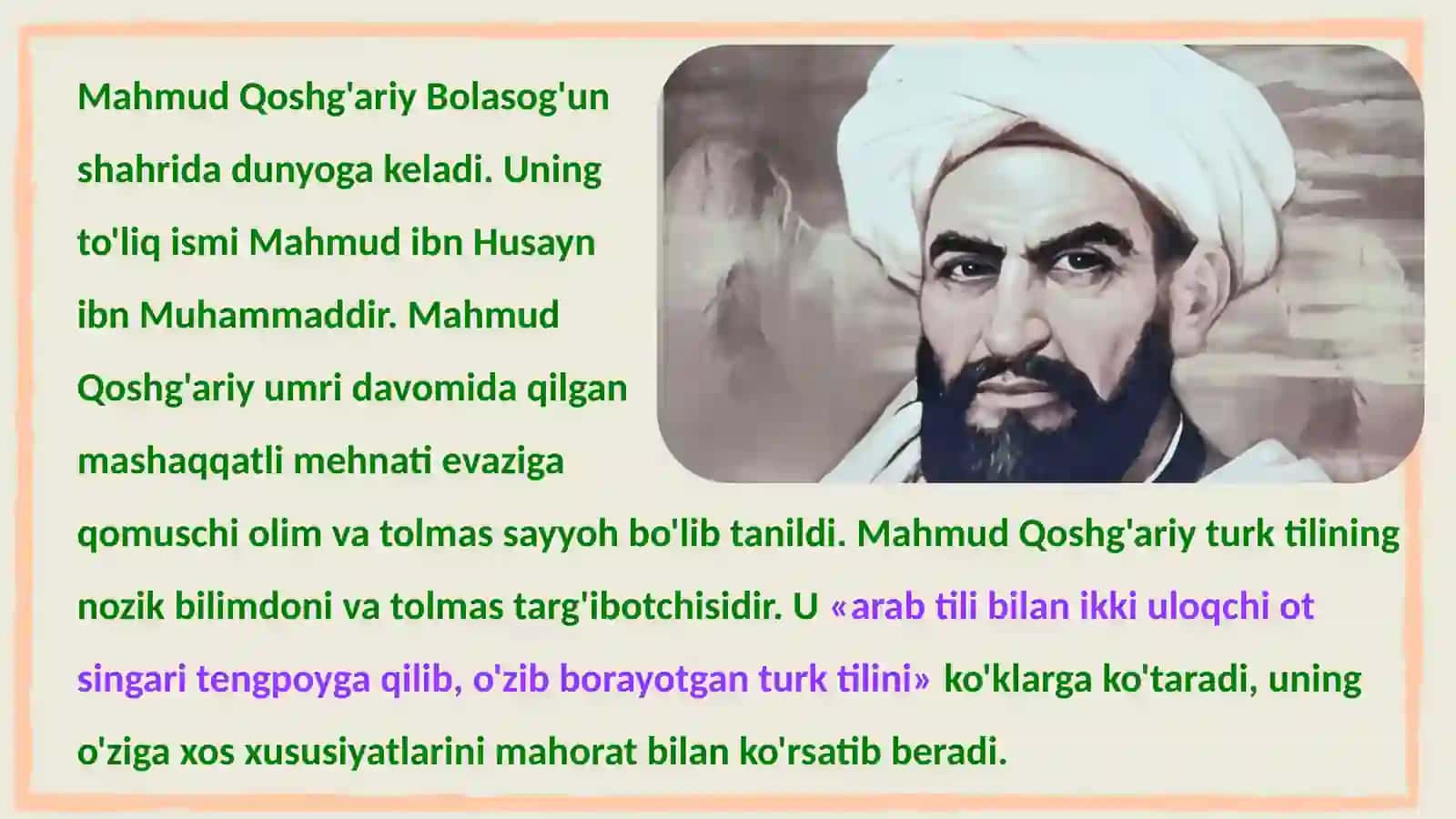 Mahmud Qoshg'ariy Bolasog'un shahrida dunyoga keladi. Uning to'liq ismi Mahmud ibn Husayn ibn Muhammaddir. Mahmud Qoshg'ariy umri davomida qilgan mashaqqatli mehnati evaziga qomuschi olim va tolmas sayyoh bo'lib tanildi. Mahmud Qoshg'ariy turk tilining nozik bilimdoni va tolmas targ'ibotchisidir. U «arab tili bilan ikki uloqchi ot singari tengpoyga qilib, o'zib borayotgan turk tilini» ko'klarga ko'taradi, uning o'ziga xos xususiyatlarini mahorat bilan ko'rsatib beradi.